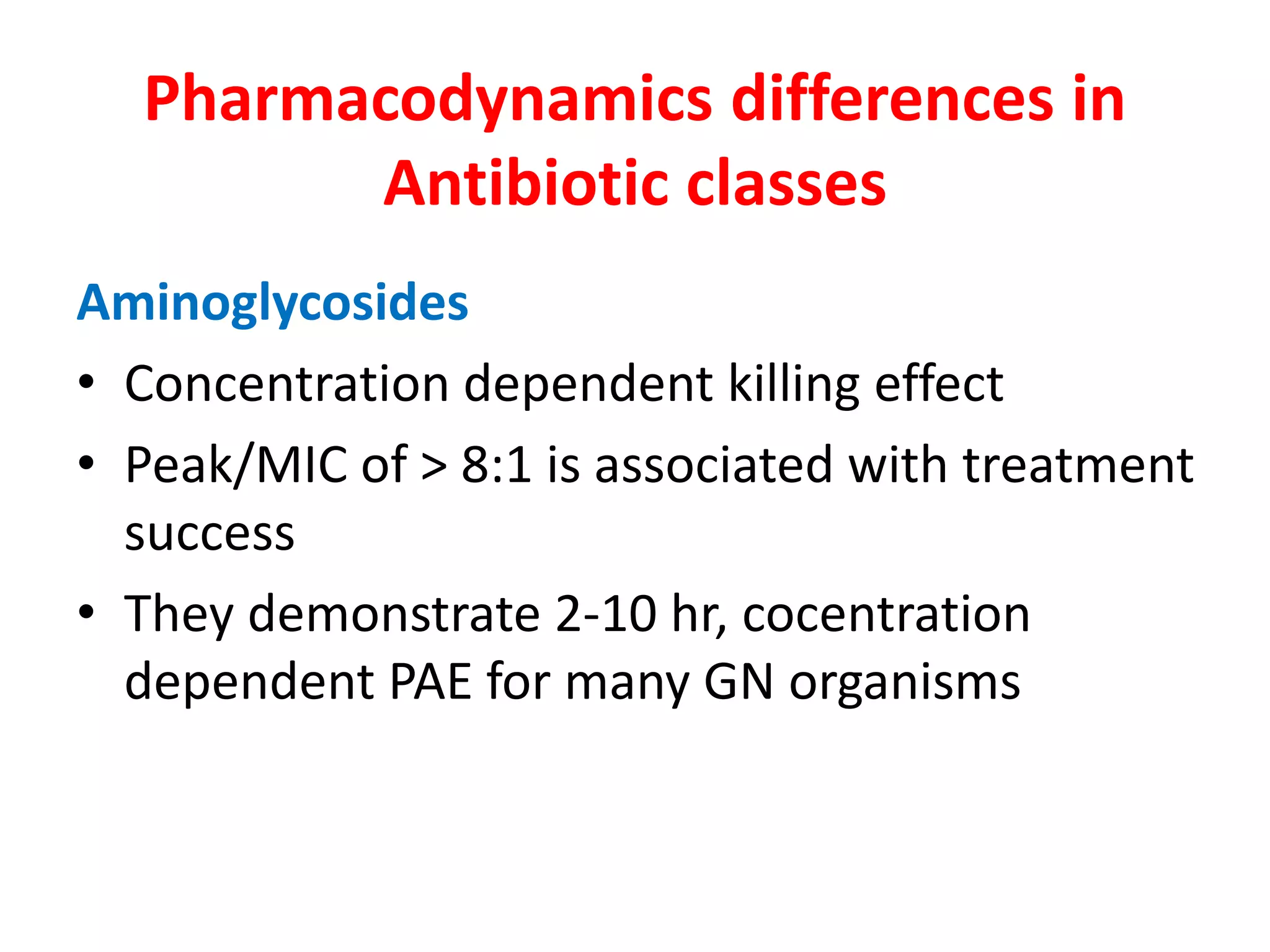 Pharmacodynamics differences in Antibiotic classes

Aminoglycosides

• Concentration dependent killing effect
• Peak/MIC of > 8:1 is associated with treatment success
• They demonstrate 2-10 hr, cocentration dependent PAE for many GN organisms